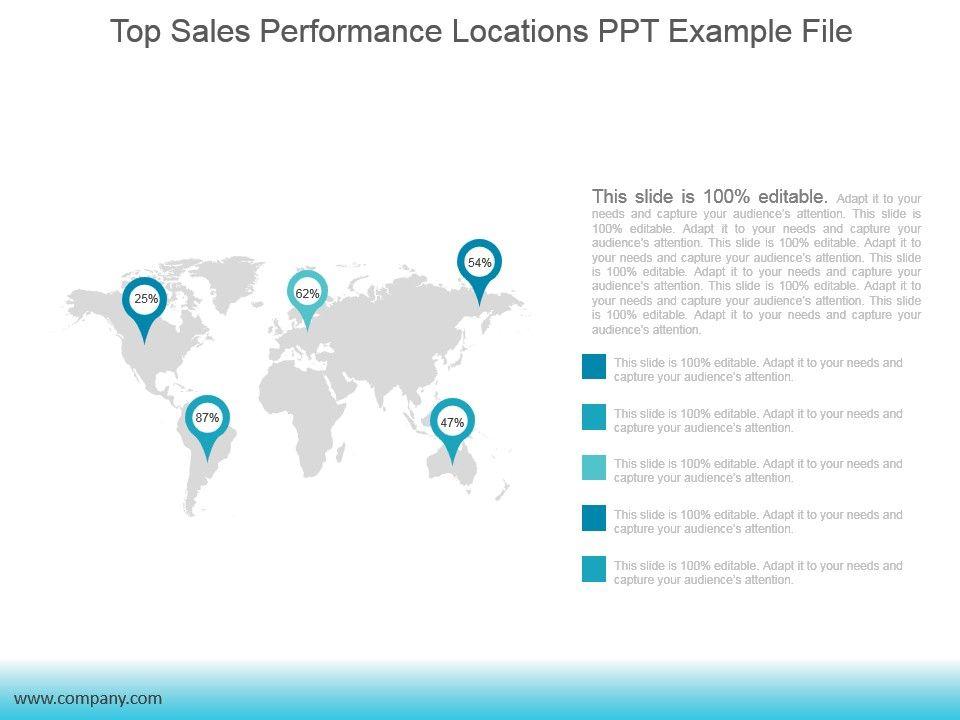 Top Sales Performance Locations PPT Example File

25%

62%

54%

87%

47%

This slide is 100% editable. Adapt it to your needs and capture your audience's attention. This slide is 100% editable. Adapt it to your needs and capture your audience's attention. This slide is 100% editable. Adapt it to your needs and capture your audience's attention. This slide is 100% editable. Adapt it to your needs and capture your audience's attention. This slide is 100% editable. Adapt it to your needs and capture your audience's attention. This slide is 100% editable. Adapt it to your needs and capture your audience's attention.

This slide is 100% editable. Adapt it to your needs and capture your audience's attention.

This slide is 100% editable. Adapt it to your needs and capture your audience's attention.

This slide is 100% editable. Adapt it to your needs and capture your audience's attention.

This slide is 100% editable. Adapt it to your needs and capture your audience's attention.

This slide is 100% editable. Adapt it to your needs and capture your audience's attention.

www.company.com